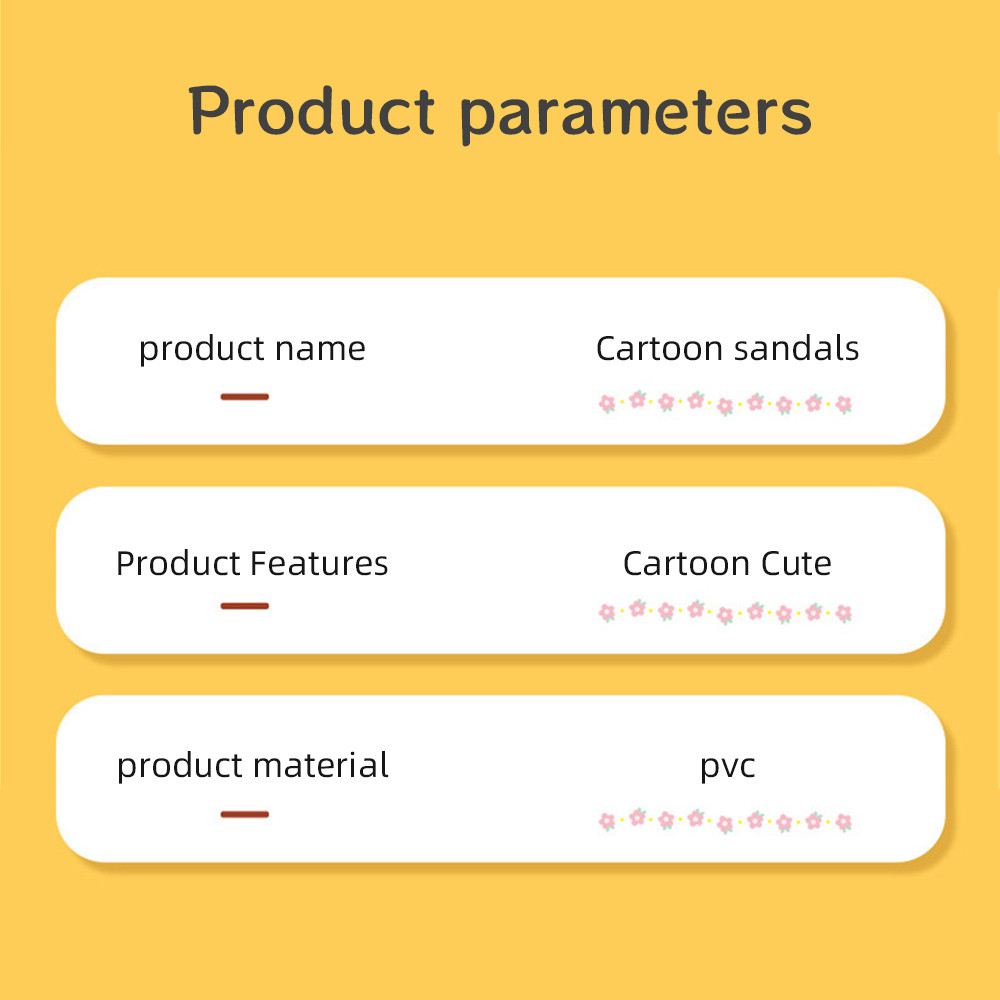 Product parameters

product name

Cartoon sandals

Product Features

Cartoon Cute

product material

pvc